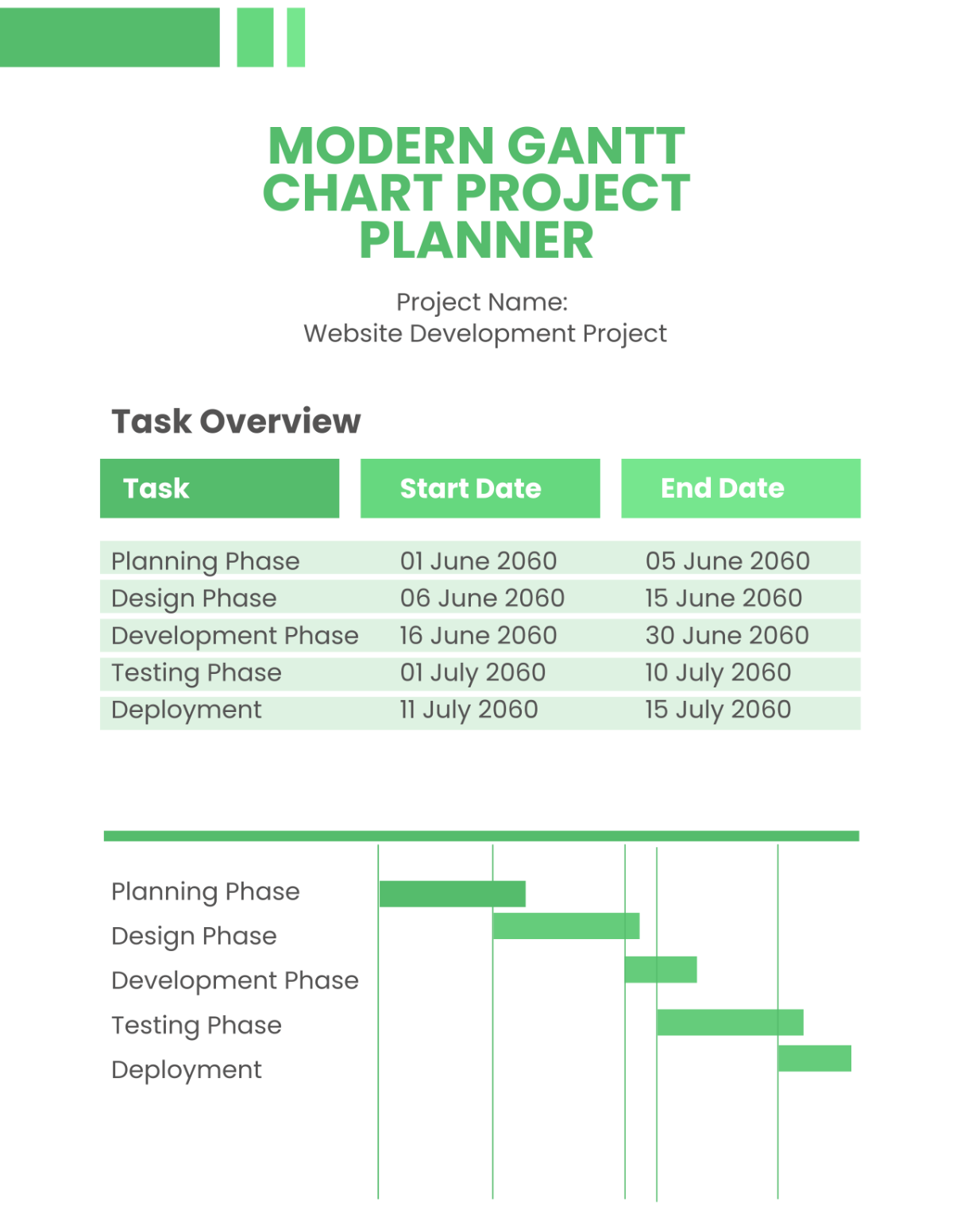 MODERN GANTT CHART PROJECT PLANNER

Project Name:
Website Development Project

Task Overview

| Task | Start Date | End Date |
|---|---|---|
| Planning Phase | 01 June 2060 | 05 June 2060 |
| Design Phase | 06 June 2060 | 15 June 2060 |
| Development Phase | 16 June 2060 | 30 June 2060 |
| Testing Phase | 01 July 2060 | 10 July 2060 |
| Deployment | 11 July 2060 | 15 July 2060 |

Planning Phase
Design Phase
Development Phase
Testing Phase
Deployment